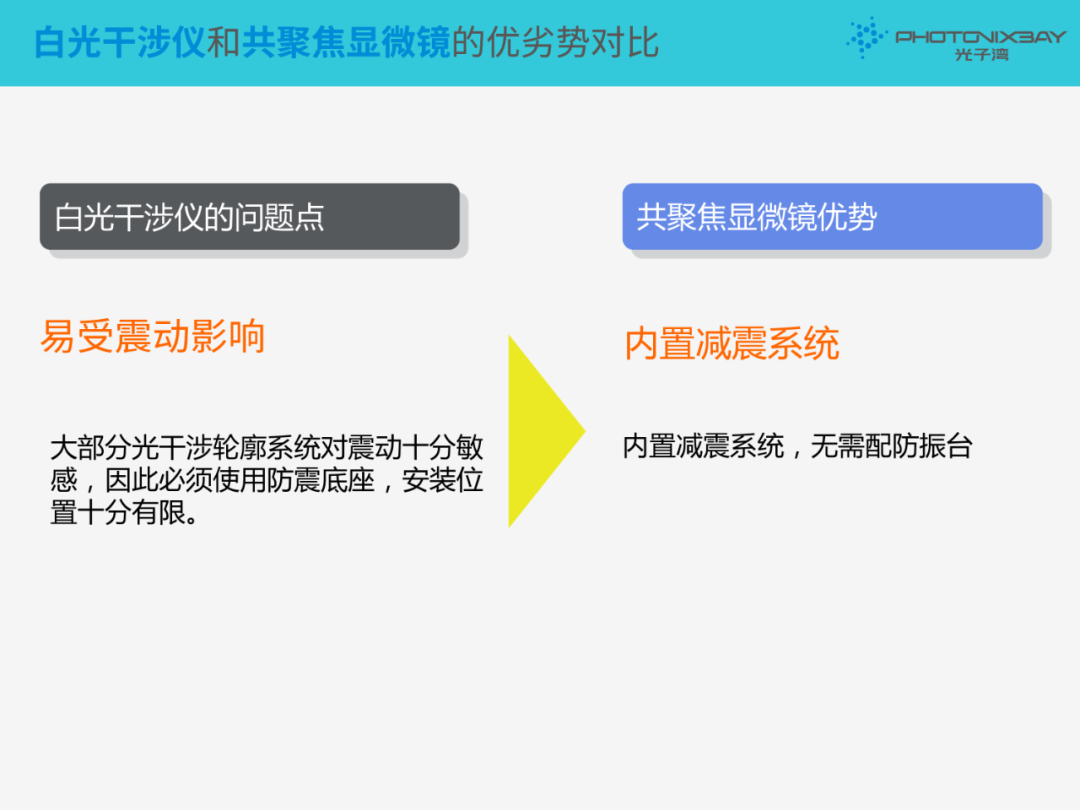 白光干涉仪和共聚焦显微镜的优劣势对比

PHOTONIXBAY
光子湾

白光干涉仪的问题点

易受震动影响

大部分光干涉轮廓系统对震动十分敏感，因此必须使用防震底座，安装位置十分有限。

共聚焦显微镜优势

内置减震系统

内置减震系统，无需配防振台